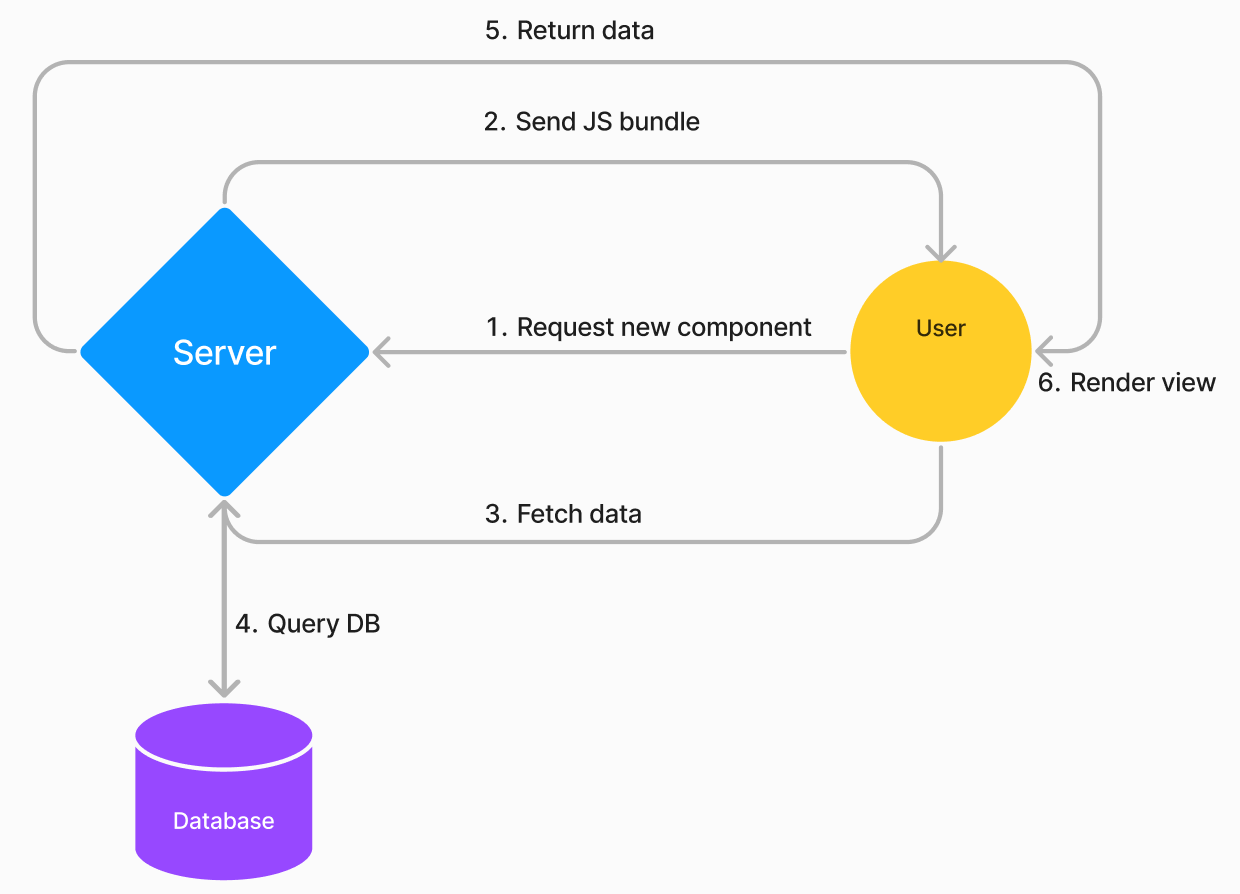 5. Return data

2. Send JS bundle

Server

1. Request new component

User

6. Render view

3. Fetch data

4. Query DB

Database